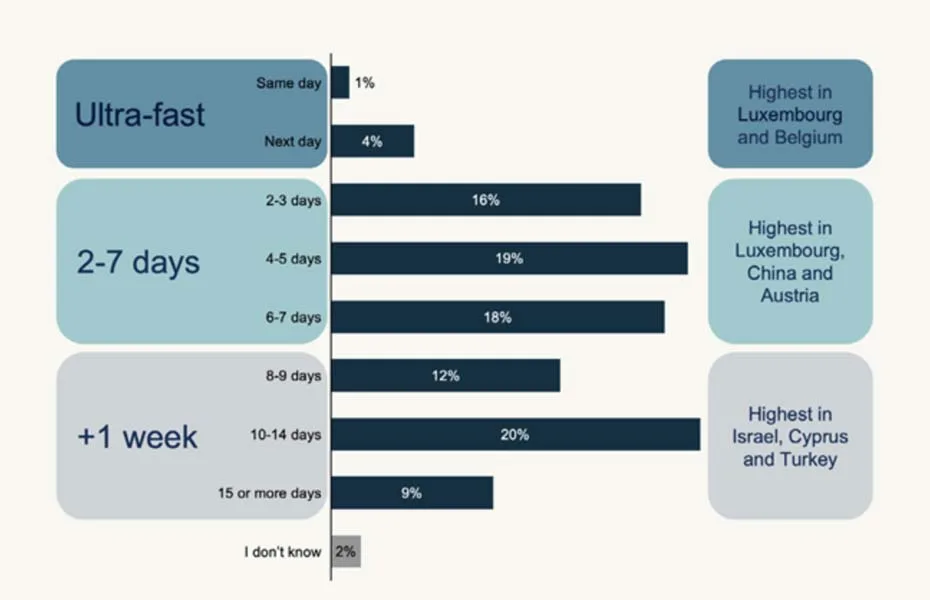 Ultra-fast

Same day 1%

Next day 4%

Highest in Luxembourg and Belgium

2-7 days

2-3 days 16%

4-5 days 19%

6-7 days 18%

Highest in Luxembourg, China and Austria

+1 week

8-9 days 12%

10-14 days 20%

15 or more days 9%

Highest in Israel, Cyprus and Turkey

I don't know 2%